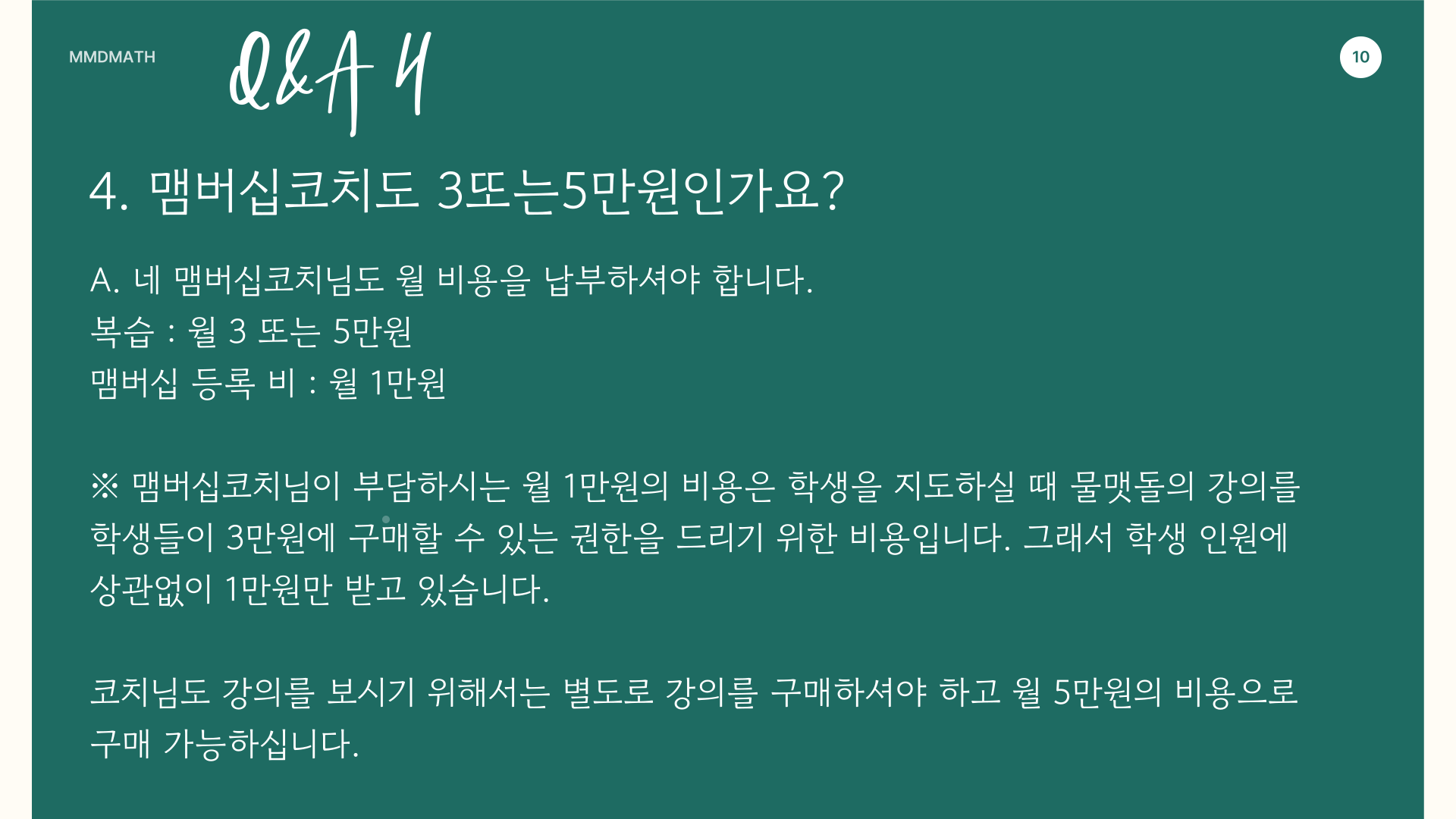 MMDMATH

Q&A 4

10

4. 맴버십코치도 3또는5만원인가요?

A. 네 맴버십코치님도 월 비용을 납부하셔야 합니다.
복습 : 월 3 또는 5만원
맴버십 등록 비 : 월 1만원

※ 맴버십코치님이 부담하시는 월 1만원의 비용은 학생을 지도하실 때 물맷돌의 강의를 학생들이 3만원에 구매할 수 있는 권한을 드리기 위한 비용입니다. 그래서 학생 인원에 상관없이 1만원만 받고 있습니다.

코치님도 강의를 보시기 위해서는 별도로 강의를 구매하셔야 하고 월 5만원의 비용으로 구매 가능하십니다.